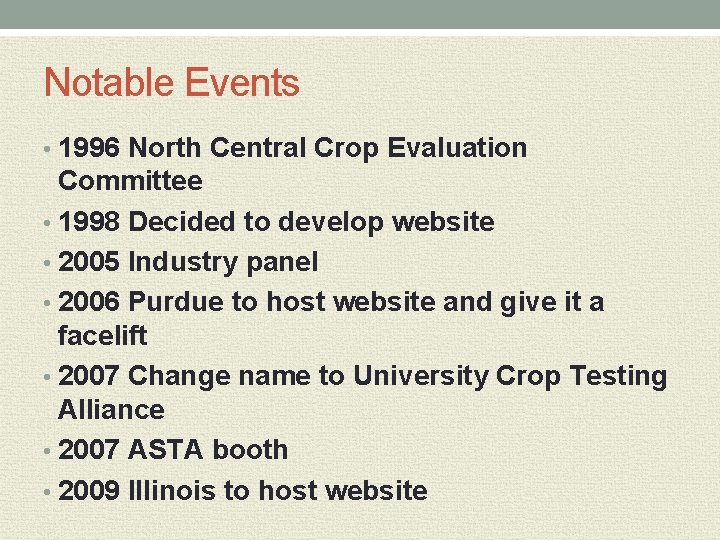 Notable Events

• 1996 North Central Crop Evaluation Committee
• 1998 Decided to develop website
• 2005 Industry panel
• 2006 Purdue to host website and give it a facelift
• 2007 Change name to University Crop Testing Alliance
• 2007 ASTA booth
• 2009 Illinois to host website